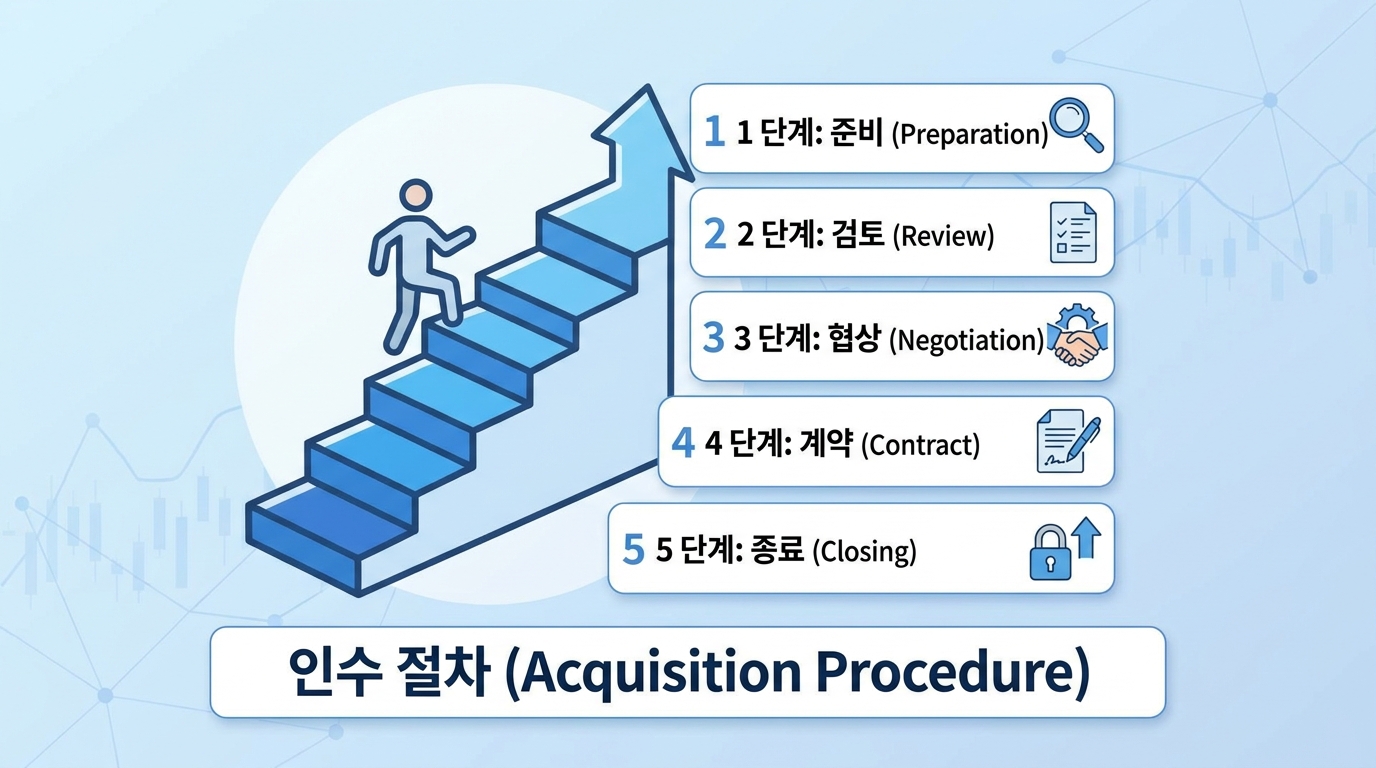 1 1 단계: 준비 (Preparation)

2 2 단계: 검토 (Review)

3 3 단계: 협상 (Negotiation)

4 4 단계: 계약 (Contract)

5 5 단계: 종료 (Closing)

인수 절차 (Acquisition Procedure)